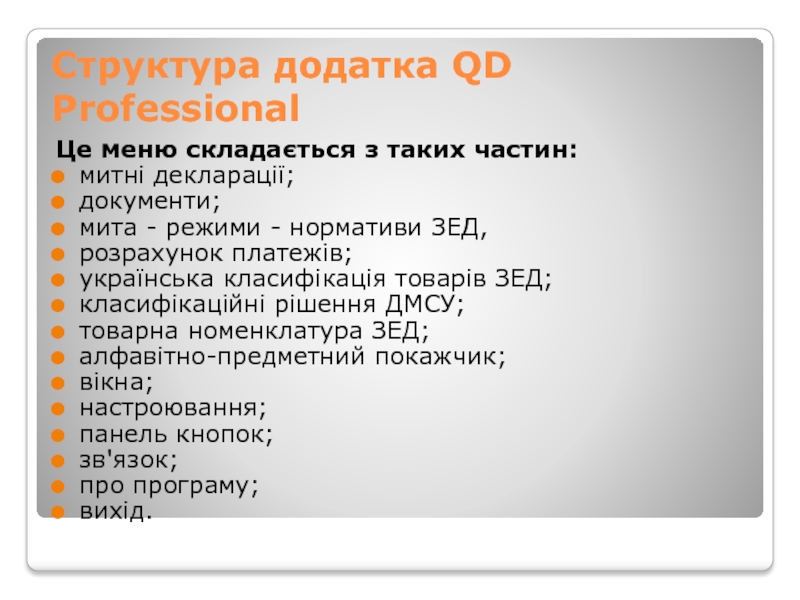 Структура додатка QD Professional

Це меню складається з таких частин:

- митні декларації;
- документи;
- мита - режими - нормативи ЗЕД,
- розрахунок платежів;
- українська класифікація товарів ЗЕД;
- класифікаційні рішення ДМСУ;
- товарна номенклатура ЗЕД;
- алфавітно-предметний покажчик;
- вікна;
- настроювання;
- панель кнопок;
- зв'язок;
- про програму;
- вихід.